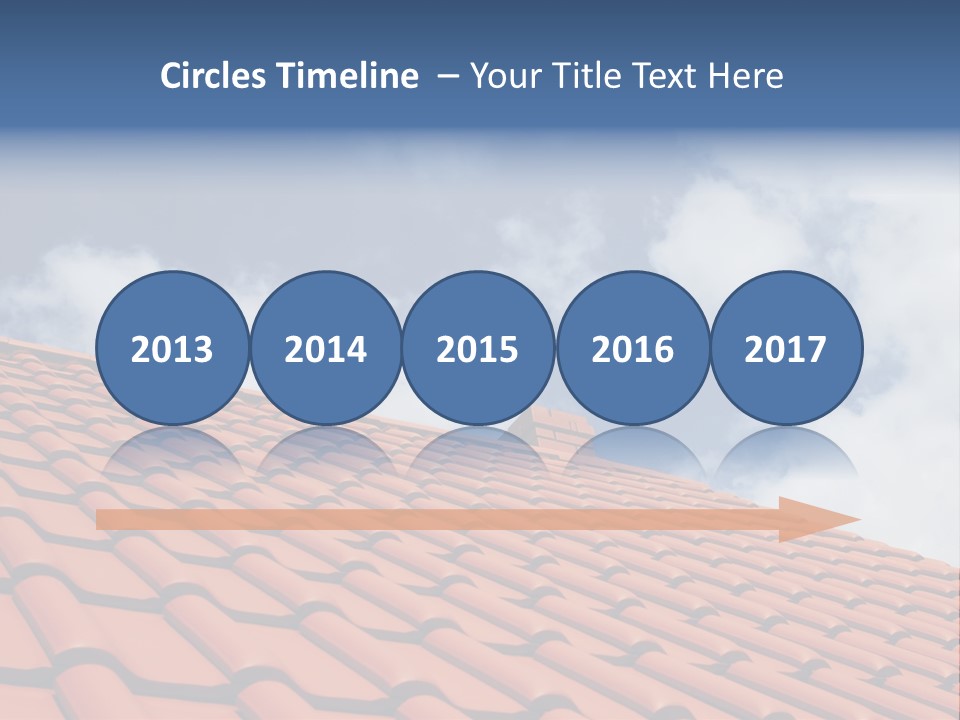 Circles Timeline – Your Title Text Here

2013
2014
2015
2016
2017